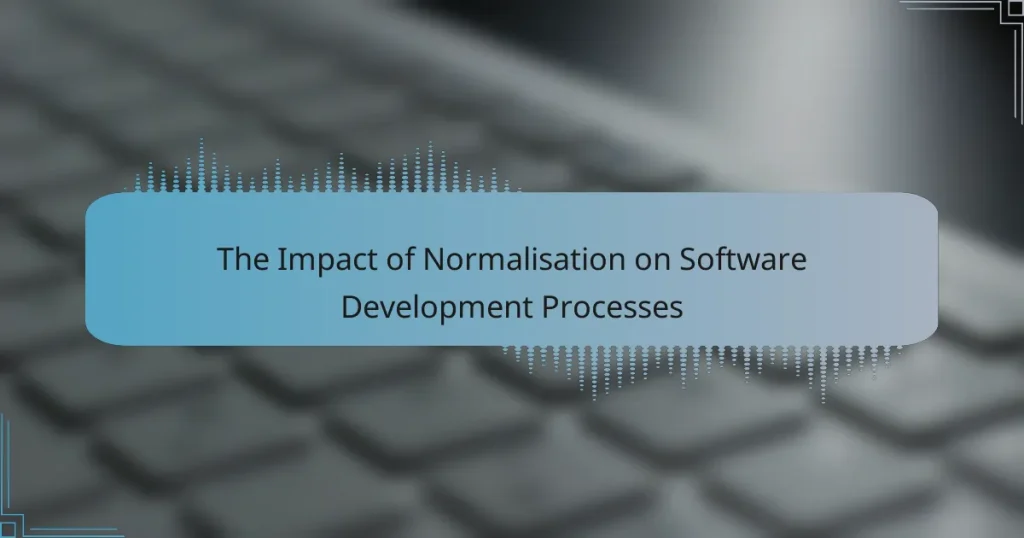 The Impact of Normalisation on Software Development Processes